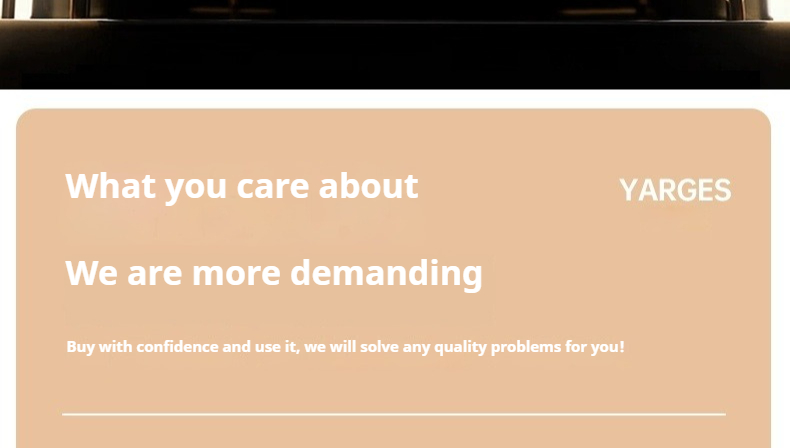 What you care about

YARGES

We are more demanding

Buy with confidence and use it, we will solve any quality problems for you!